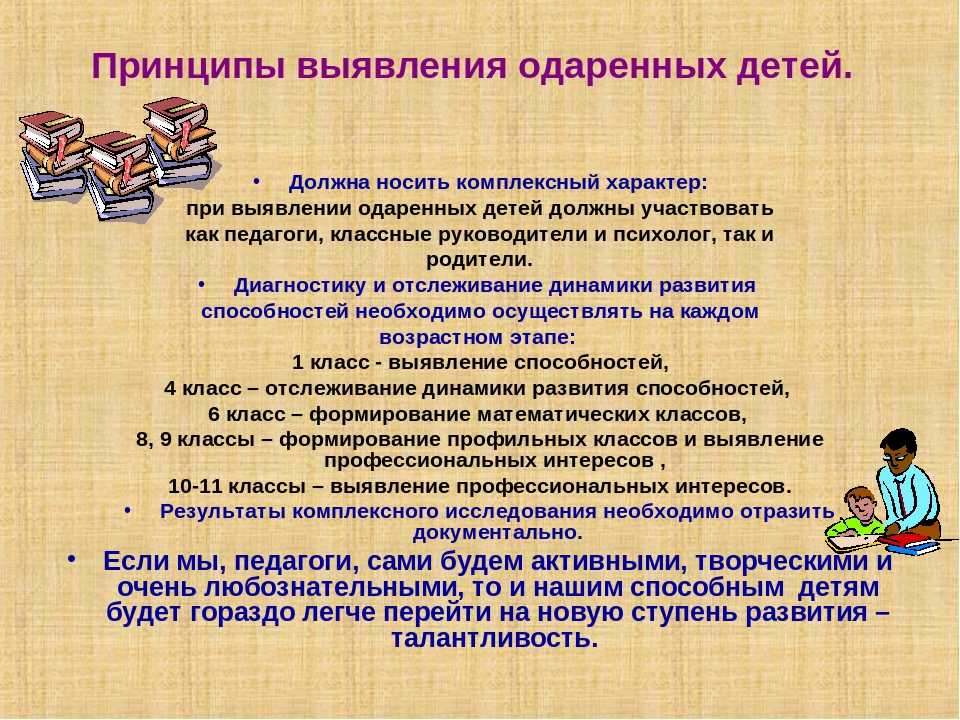 Принципы выявления одаренных детей.

• Должна носить комплексный характер: при выявлении одаренных детей должны участвовать как педагоги, классные руководители и психолог, так и родители.

• Диагностику и отслеживание динамики развития способностей необходимо осуществлять на каждом возрастном этапе:
1 класс - выявление способностей,
4 класс – отслеживание динамики развития способностей,
6 класс – формирование математических классов,
8, 9 классы – формирование профильных классов и выявление профессиональных интересов ,
10-11 классы – выявление профессиональных интересов.

• Результаты комплексного исследования необходимо отразить документально.

• Если мы, педагоги, сами будем активными, творческими и очень любознательными, то и нашим способным детям будет гораздо легче перейти на новую ступень развития – талантливость.